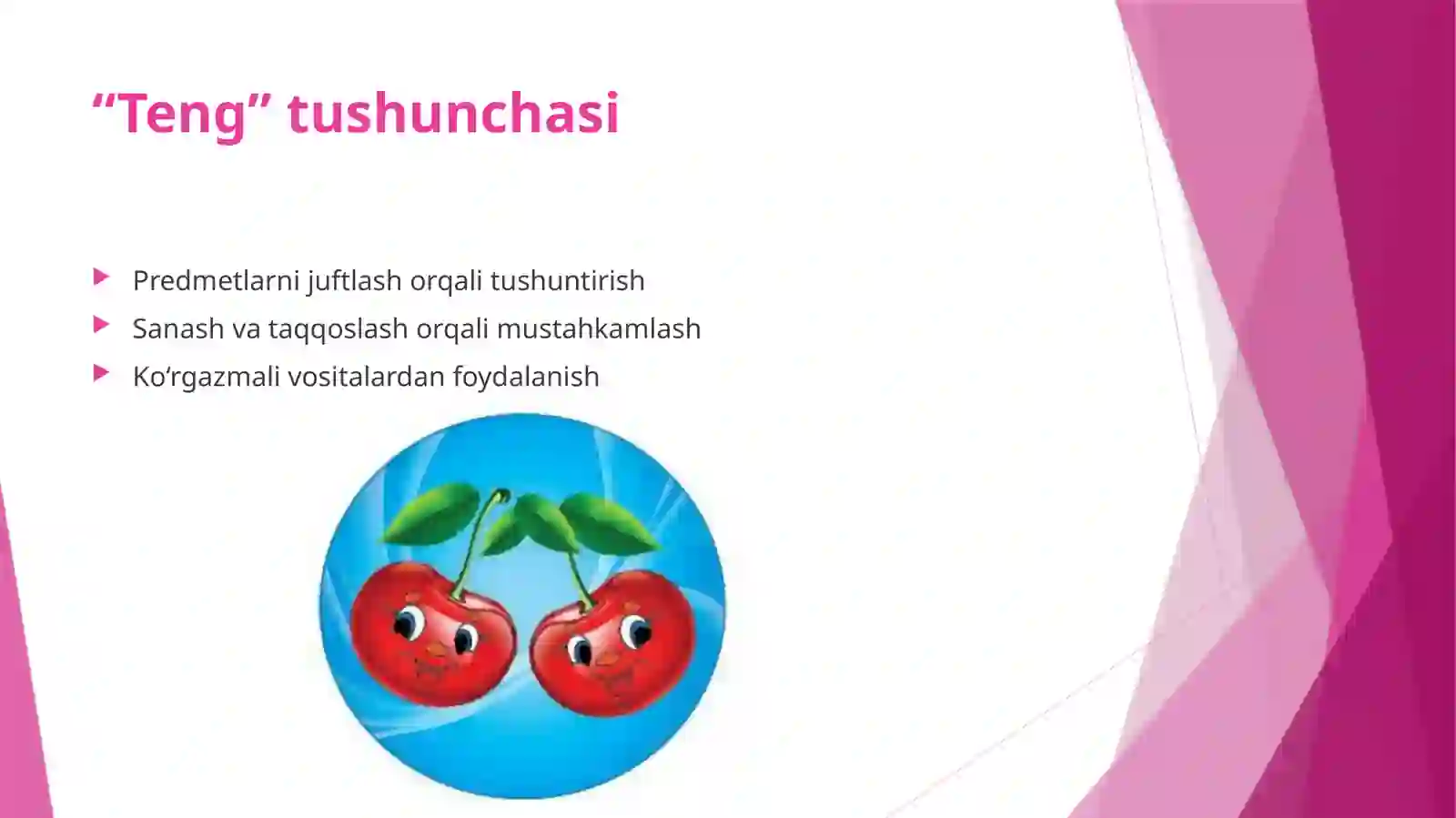 “Teng” tushunchasi

Predmetlarni juftlash orqali tushuntirish
Sanash va taqqoslash orqali mustahkamlash
Ko‘rgazmali vositalardan foydalanish